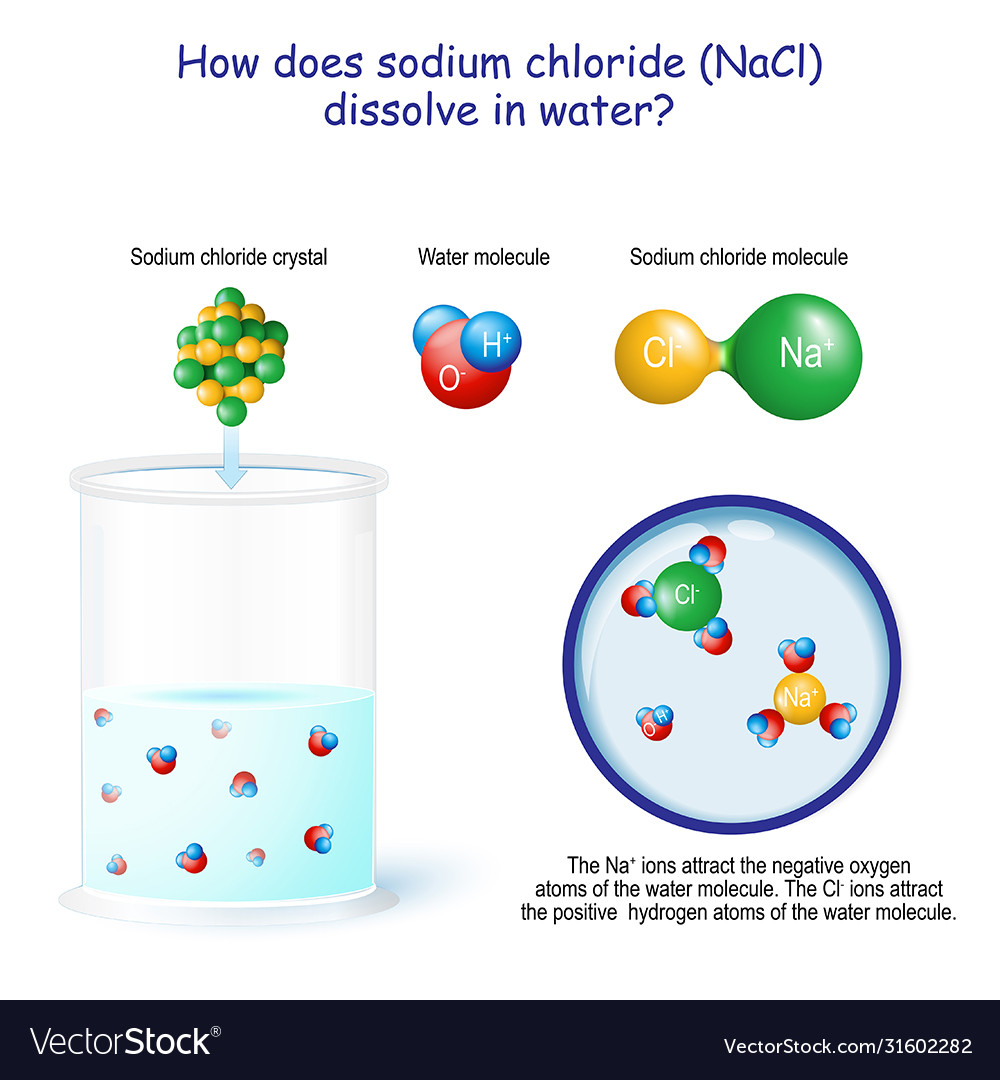 How does sodium chloride (NaCl) dissolve in water?

Sodium chloride crystal

Water molecule

Sodium chloride molecule

$H^+$

$O^-$

$Cl^-$

$Na^+$

$Cl^-$

$Na^+$

$O^-$ $H^+$

The $Na^+$ ions attract the negative oxygen atoms of the water molecule. The $Cl^-$ ions attract the positive hydrogen atoms of the water molecule.

VectorStock®

VectorStock.com/31602282